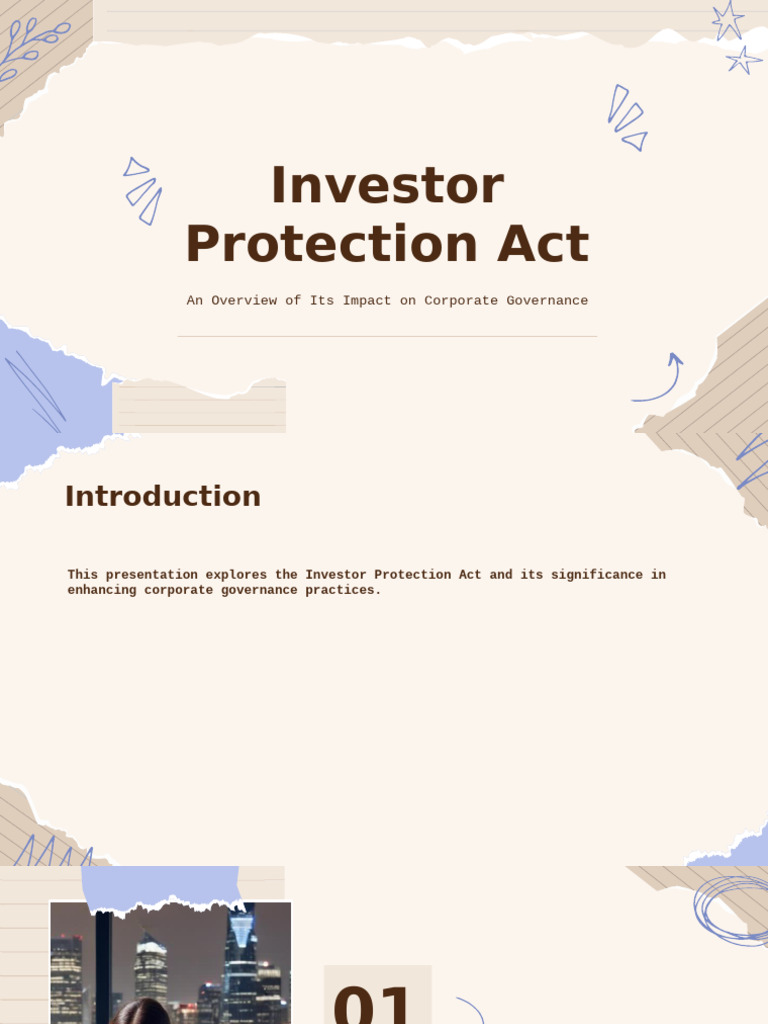 Investor Protection Act

An Overview of Its Impact on Corporate Governance

Introduction

This presentation explores the Investor Protection Act and its significance in enhancing corporate governance practices.

01